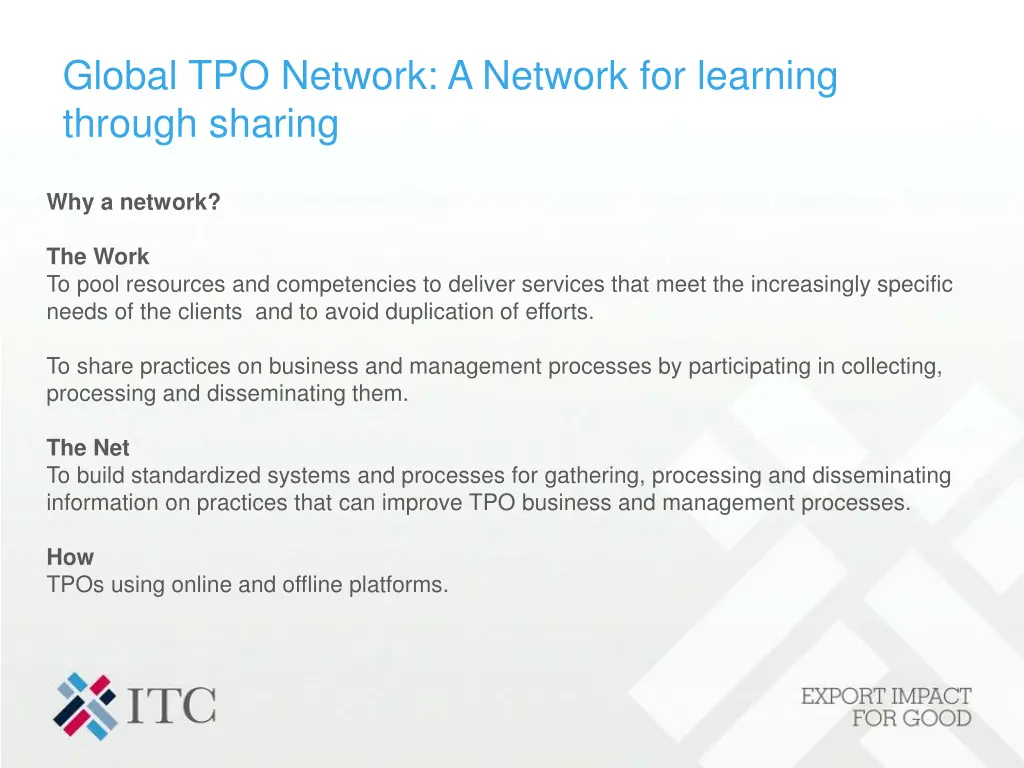 Global TPO Network: A Network for learning through sharing

Why a network?

The Work
To pool resources and competencies to deliver services that meet the increasingly specific needs of the clients and to avoid duplication of efforts.

To share practices on business and management processes by participating in collecting, processing and disseminating them.

The Net
To build standardized systems and processes for gathering, processing and disseminating information on practices that can improve TPO business and management processes.

How
TPOs using online and offline platforms.

ITC

EXPORT IMPACT
FOR GOOD